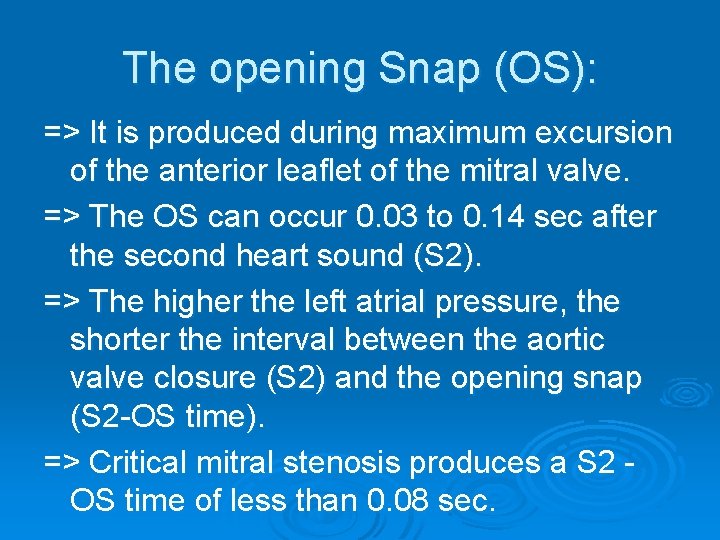 The opening Snap (OS):

=> It is produced during maximum excursion of the anterior leaflet of the mitral valve.

=> The OS can occur 0.03 to 0.14 sec after the second heart sound (S2).

=> The higher the left atrial pressure, the shorter the interval between the aortic valve closure (S2) and the opening snap (S2-OS time).

=> Critical mitral stenosis produces a S2 - OS time of less than 0.08 sec.